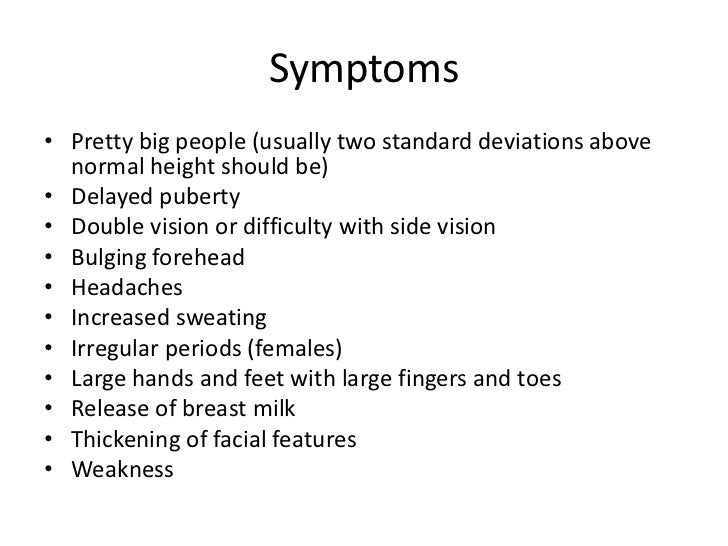 Symptoms

• Pretty big people (usually two standard deviations above normal height should be)
• Delayed puberty
• Double vision or difficulty with side vision
• Bulging forehead
• Headaches
• Increased sweating
• Irregular periods (females)
• Large hands and feet with large fingers and toes
• Release of breast milk
• Thickening of facial features
• Weakness